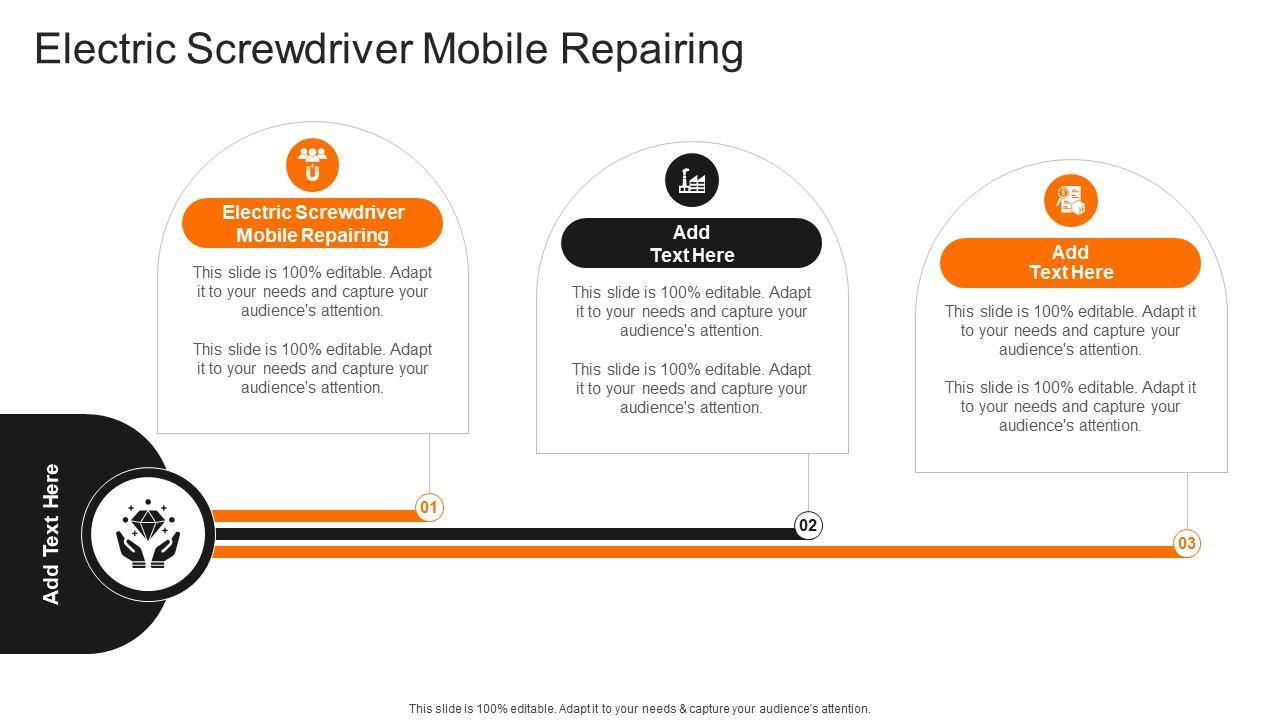 Electric Screwdriver Mobile Repairing

Electric Screwdriver Mobile Repairing

This slide is 100% editable. Adapt it to your needs and capture your audience's attention.

This slide is 100% editable. Adapt it to your needs and capture your audience's attention.

Add Text Here

This slide is 100% editable. Adapt it to your needs and capture your audience's attention.

This slide is 100% editable. Adapt it to your needs and capture your audience's attention.

Add Text Here

This slide is 100% editable. Adapt it to your needs and capture your audience's attention.

This slide is 100% editable. Adapt it to your needs and capture your audience's attention.

Add Text Here

01

02

03

This slide is 100% editable. Adapt it to your needs & capture your audience's attention.